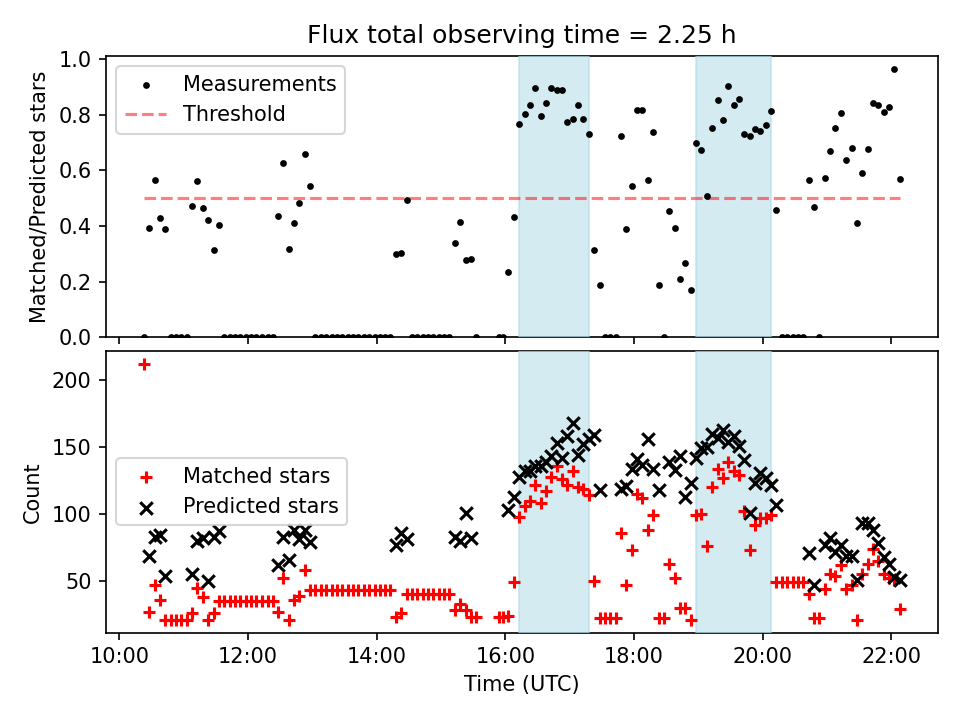 Flux total observing time = 2.25 h

Matched/Predicted stars

1.0
0.8
0.6
0.4
0.2
0.0

Measurements
Threshold

Count

200
150
100
50

Matched stars
Predicted stars

10:00
12:00
14:00
16:00
18:00
20:00
22:00

Time (UTC)